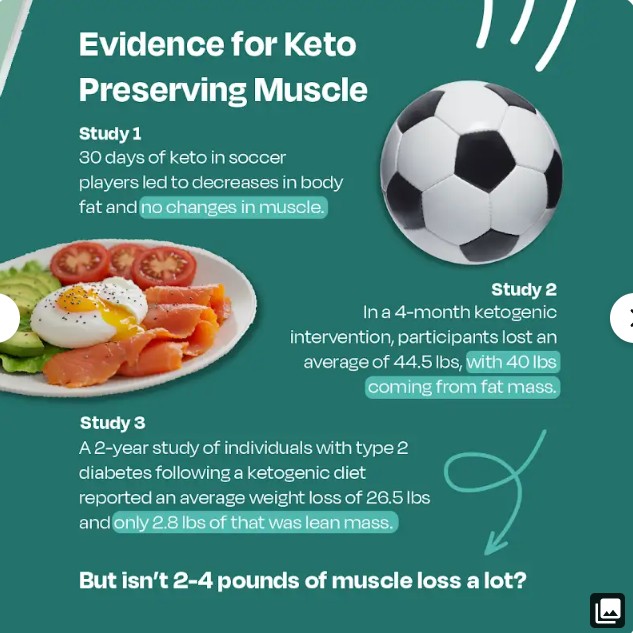 Evidence for Keto Preserving Muscle

Study 1
30 days of keto in soccer players led to decreases in body fat and no changes in muscle.

Study 2
In a 4-month ketogenic intervention, participants lost an average of 44.5 lbs, with 40 lbs coming from fat mass.

Study 3
A 2-year study of individuals with type 2 diabetes following a ketogenic diet reported an average weight loss of 26.5 lbs and only 2.8 lbs of that was lean mass.

But isn't 2-4 pounds of muscle loss a lot?